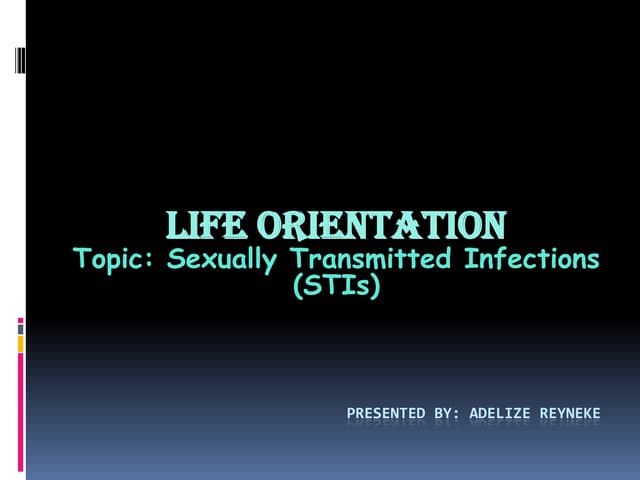 LIFE ORIENTATION
Topic: Sexually Transmitted Infections (STIs)

PRESENTED BY: ADELIZE REYNEKE